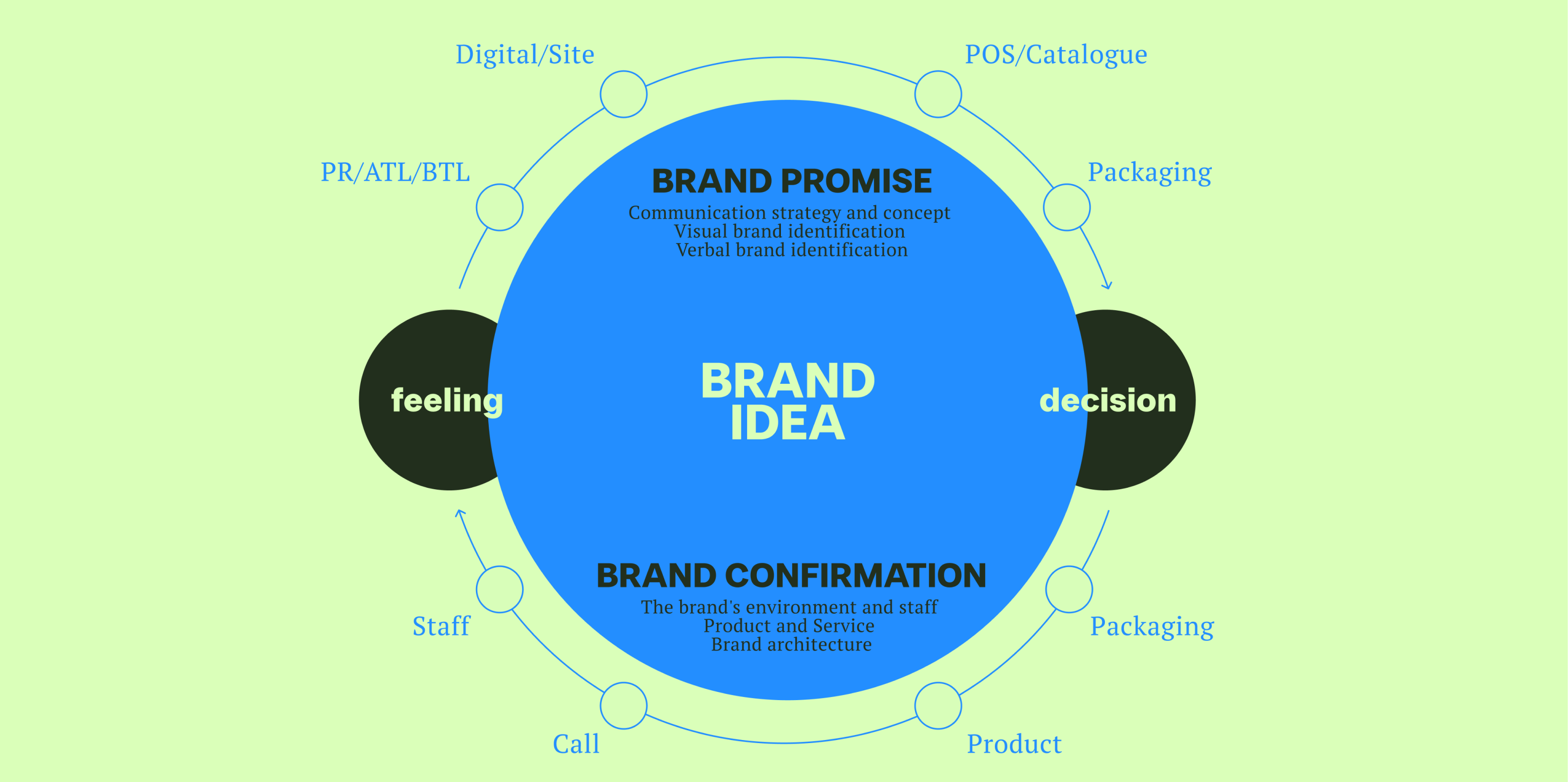 Digital/Site

POS/Catalogue

PR/ATL/BTL

Packaging

BRAND PROMISE

Communication strategy and concept
Visual brand identification
Verbal brand identification

feeling

BRAND IDEA

decision

BRAND CONFIRMATION

The brand's environment and staff
Product and Service
Brand architecture

Staff

Packaging

Call

Product